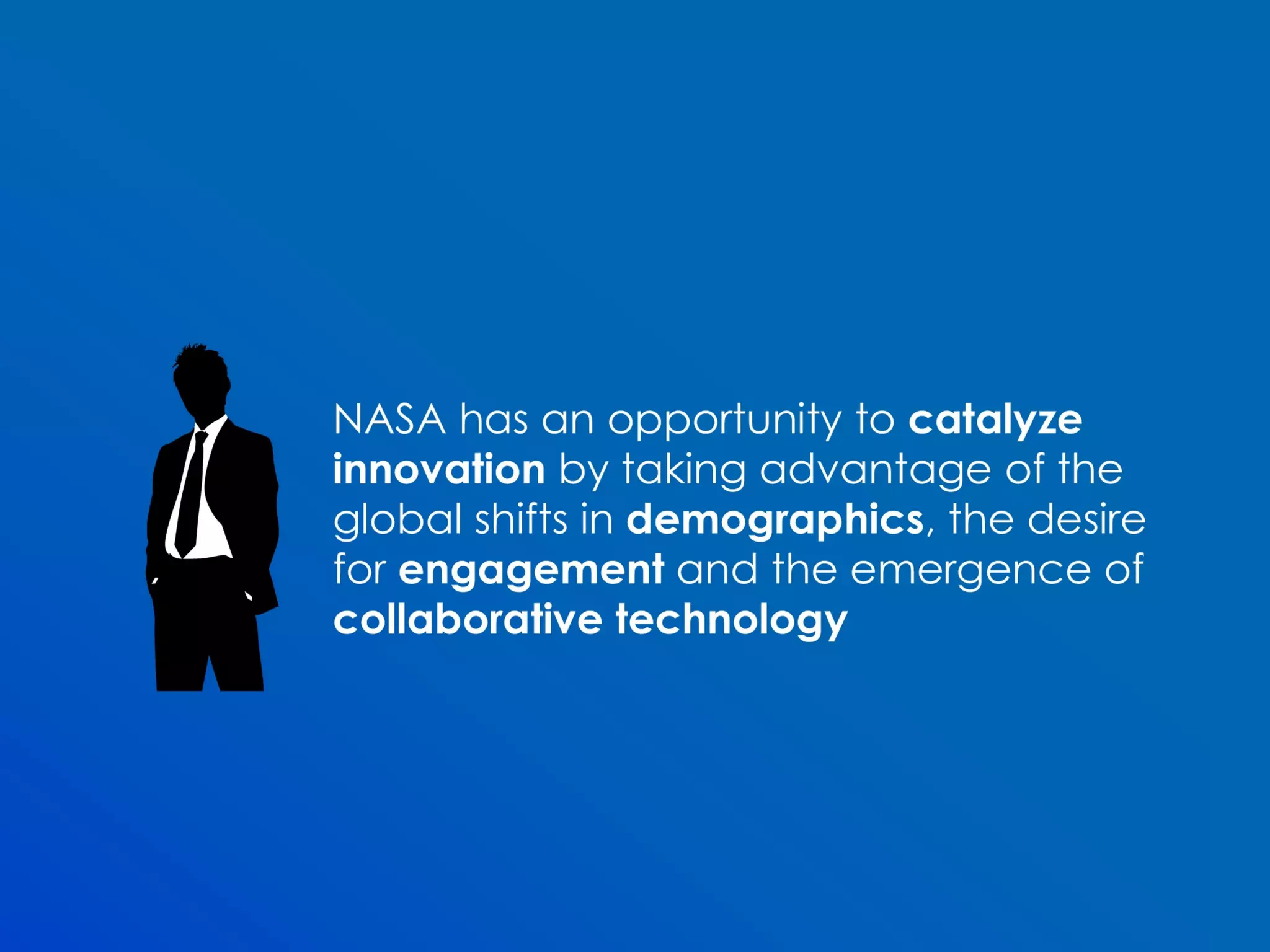 NASA has an opportunity to catalyze innovation by taking advantage of the global shifts in demographics, the desire for engagement and the emergence of collaborative technology